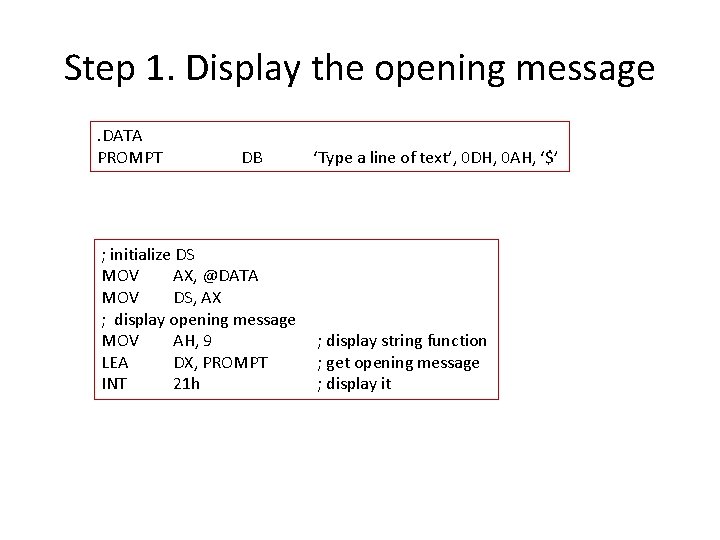 Step 1. Display the opening message

.DATA
PROMPT DB ‘Type a line of text’, 0DH, 0AH, ‘$’

; initialize DS
MOV AX, @DATA
MOV DS, AX
; display opening message
MOV AH, 9 ; display string function
LEA DX, PROMPT ; get opening message
INT 21h ; display it